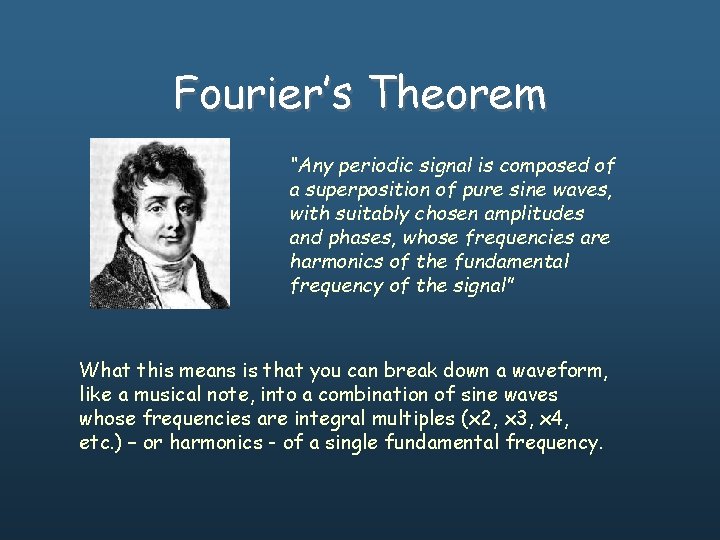 Fourier's Theorem

"Any periodic signal is composed of a superposition of pure sine waves, with suitably chosen amplitudes and phases, whose frequencies are harmonics of the fundamental frequency of the signal"

What this means is that you can break down a waveform, like a musical note, into a combination of sine waves whose frequencies are integral multiples (x2, x3, x4, etc.) – or harmonics - of a single fundamental frequency.